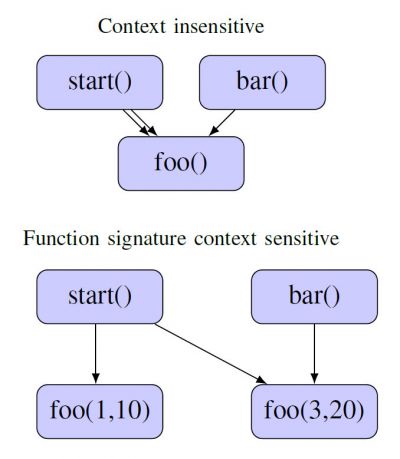 Context insensitive

start()

bar()

foo()

Function signature context sensitive

start()

bar()

foo(1,10)

foo(3,20)